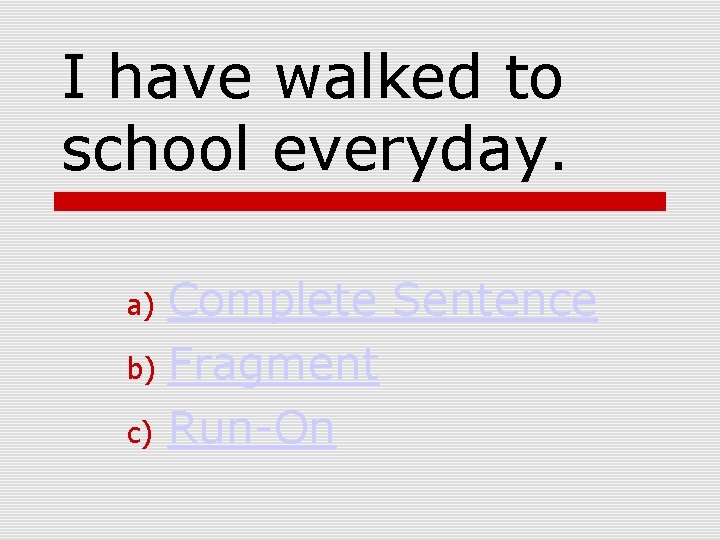 I have walked to school everyday.

a) Complete Sentence
b) Fragment
c) Run-On